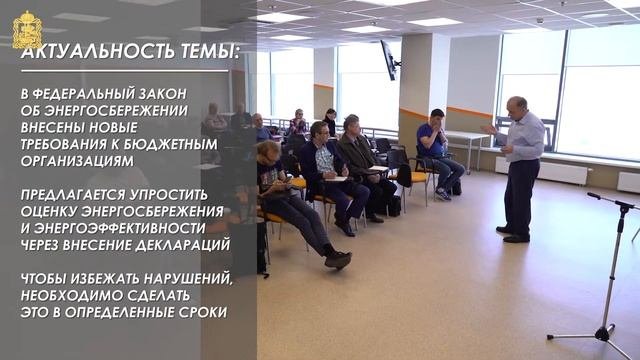 АКТУАЛЬНОСТЬ ТЕМЫ:

В ФЕДЕРАЛЬНЫЙ ЗАКОН ОБ ЭНЕРГОСБЕРЕЖЕНИИ ВНЕСЕНЫ НОВЫЕ ТРЕБОВАНИЯ К БЮДЖЕТНЫМ ОРГАНИЗАЦИЯМ

ПРЕДЛАГАЕТСЯ УПРОСТИТЬ ОЦЕНКУ ЭНЕРГОСБЕРЕЖЕНИЯ И ЭНЕРГОЭФФЕКТИВНОСТИ ЧЕРЕЗ ВНЕСЕНИЕ ДЕКЛАРАЦИЙ

ЧТОБЫ ИЗБЕЖАТЬ НАРУШЕНИЙ, НЕОБХОДИМО СДЕЛАТЬ ЭТО В ОПРЕДЕЛЕННЫЕ СРОКИ